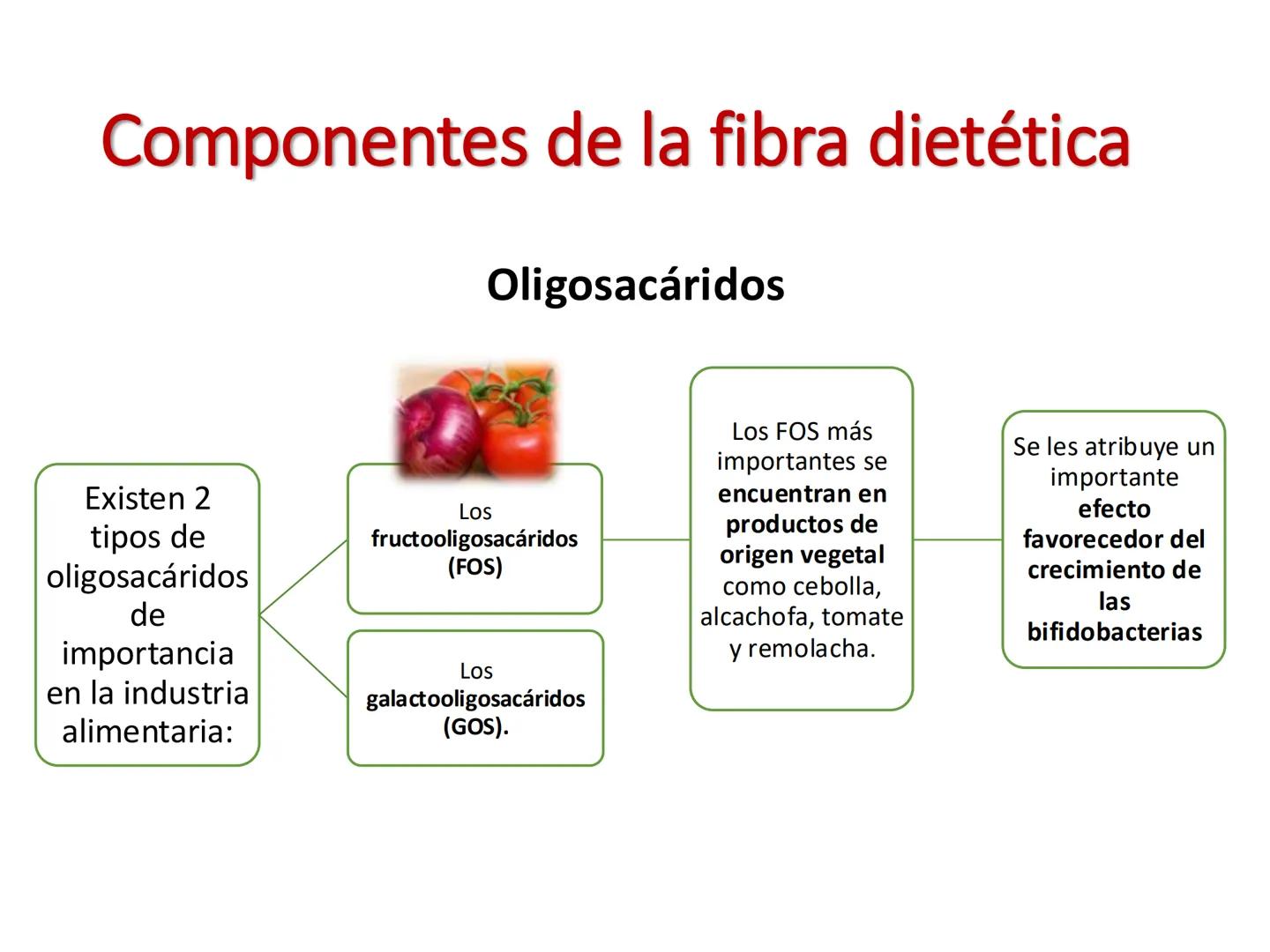 Componentes de la fibra dietética

Oligosacáridos

Existen 2 tipos de oligosacáridos de importancia en la industria alimentaria:

Los fructooligosacáridos (FOS)

Los galactooligosacáridos (GOS).

Los FOS más importantes se encuentran en productos de origen vegetal como cebolla, alcachofa, tomate y remolacha.

Se les atribuye un importante efecto favorecedor del crecimiento de las bifidobacterias